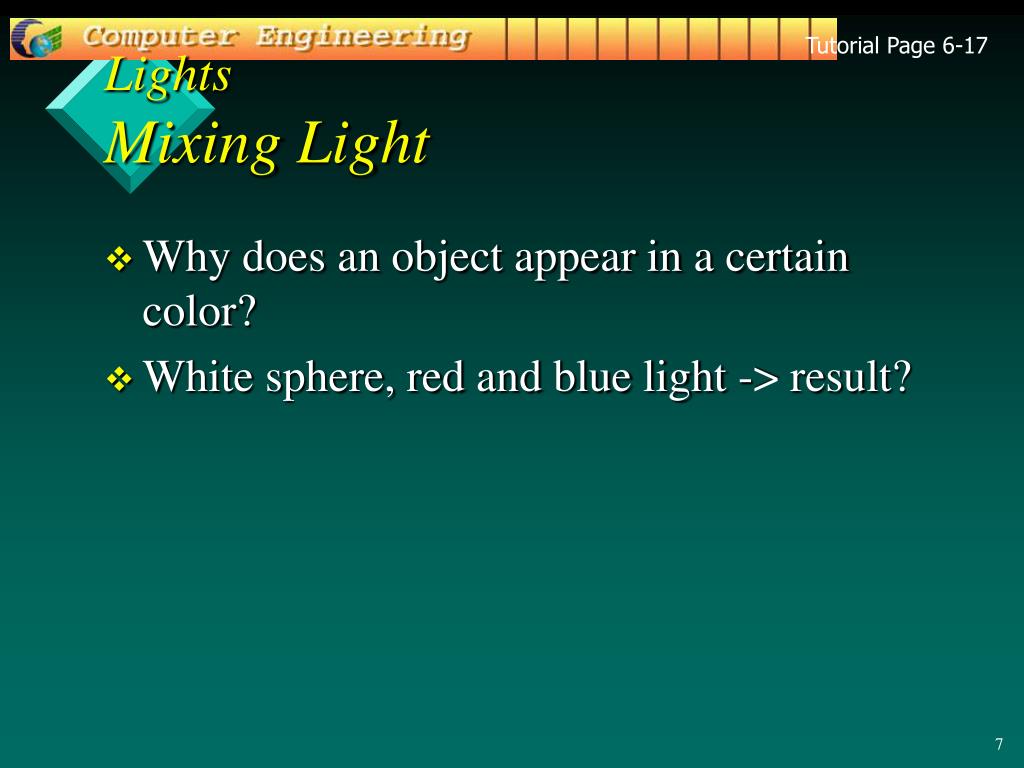 Computer Engineering

Tutorial Page 6-17

Lights
Mixing Light

❖ Why does an object appear in a certain color?

❖ White sphere, red and blue light -> result?

7